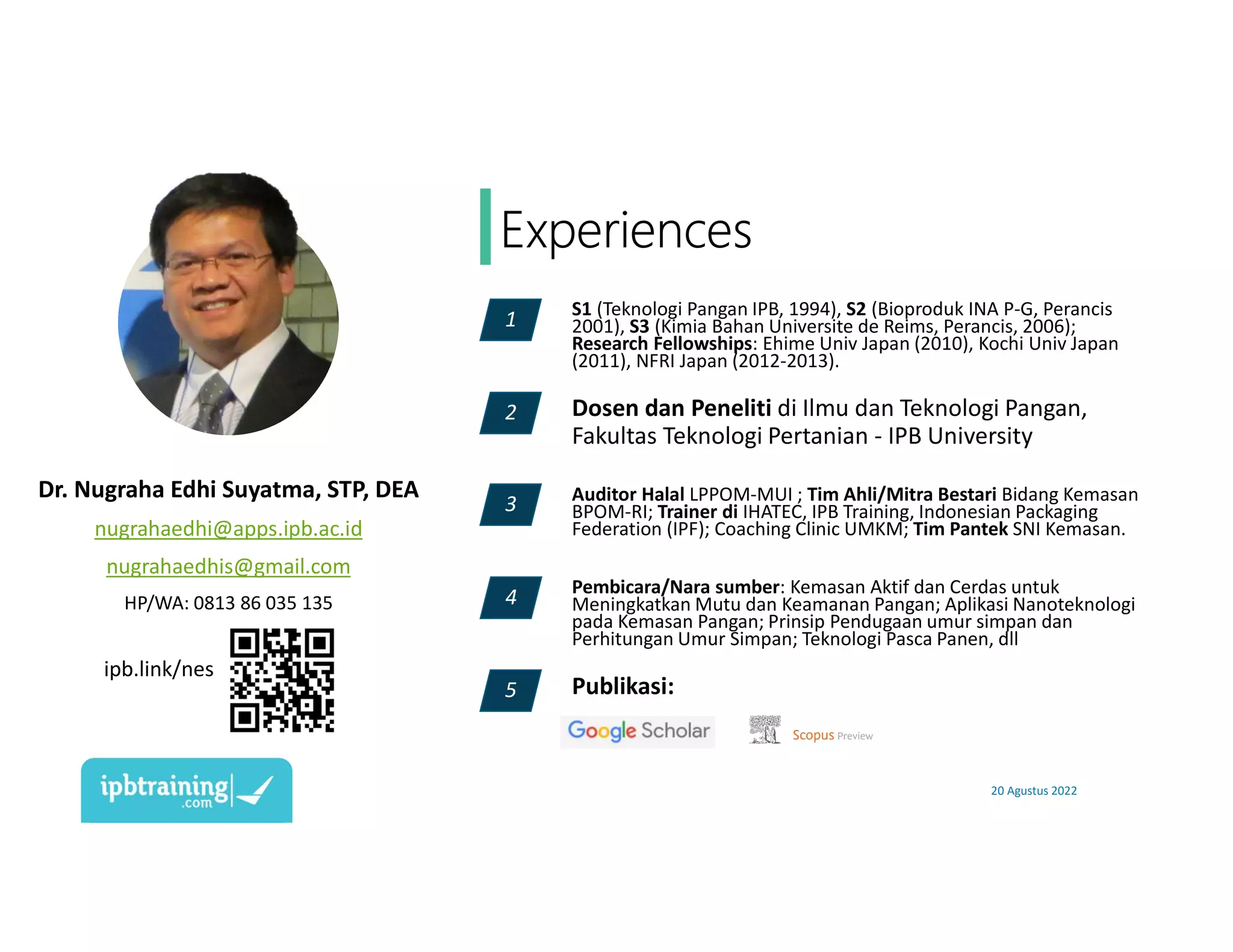 Dr. Nugraha Edhi Suyatma, STP, DEA

nugrahaedhi@apps.ipb.ac.id

nugrahaedhis@gmail.com

HP/WA: 0813 86 035 135

ipb.link/nes

ipbtraining .com

Experiences

1

S1 (Teknologi Pangan IPB, 1994), S2 (Bioproduk INA P-G, Perancis 2001), S3 (Kimia Bahan Universite de Reims, Perancis, 2006); Research Fellowships: Ehime Univ Japan (2010), Kochi Univ Japan (2011), NFRI Japan (2012-2013).

2

Dosen dan Peneliti di Ilmu dan Teknologi Pangan, Fakultas Teknologi Pertanian - IPB University

3

Auditor Halal LPPOM-MUI ; Tim Ahli/Mitra Bestari Bidang Kemasan BPOM-RI; Trainer di IHATEC, IPB Training, Indonesian Packaging Federation (IPF); Coaching Clinic UMKM; Tim Pantek SNI Kemasan.

4

Pembicara/Nara sumber: Kemasan Aktif dan Cerdas untuk Meningkatkan Mutu dan Keamanan Pangan; Aplikasi Nanoteknologi pada Kemasan Pangan; Prinsip Pendugaan umur simpan dan Perhitungan Umur Simpan; Teknologi Pasca Panen, dll

5

Publikasi:

Google Scholar

Scopus Preview

20 Agustus 2022